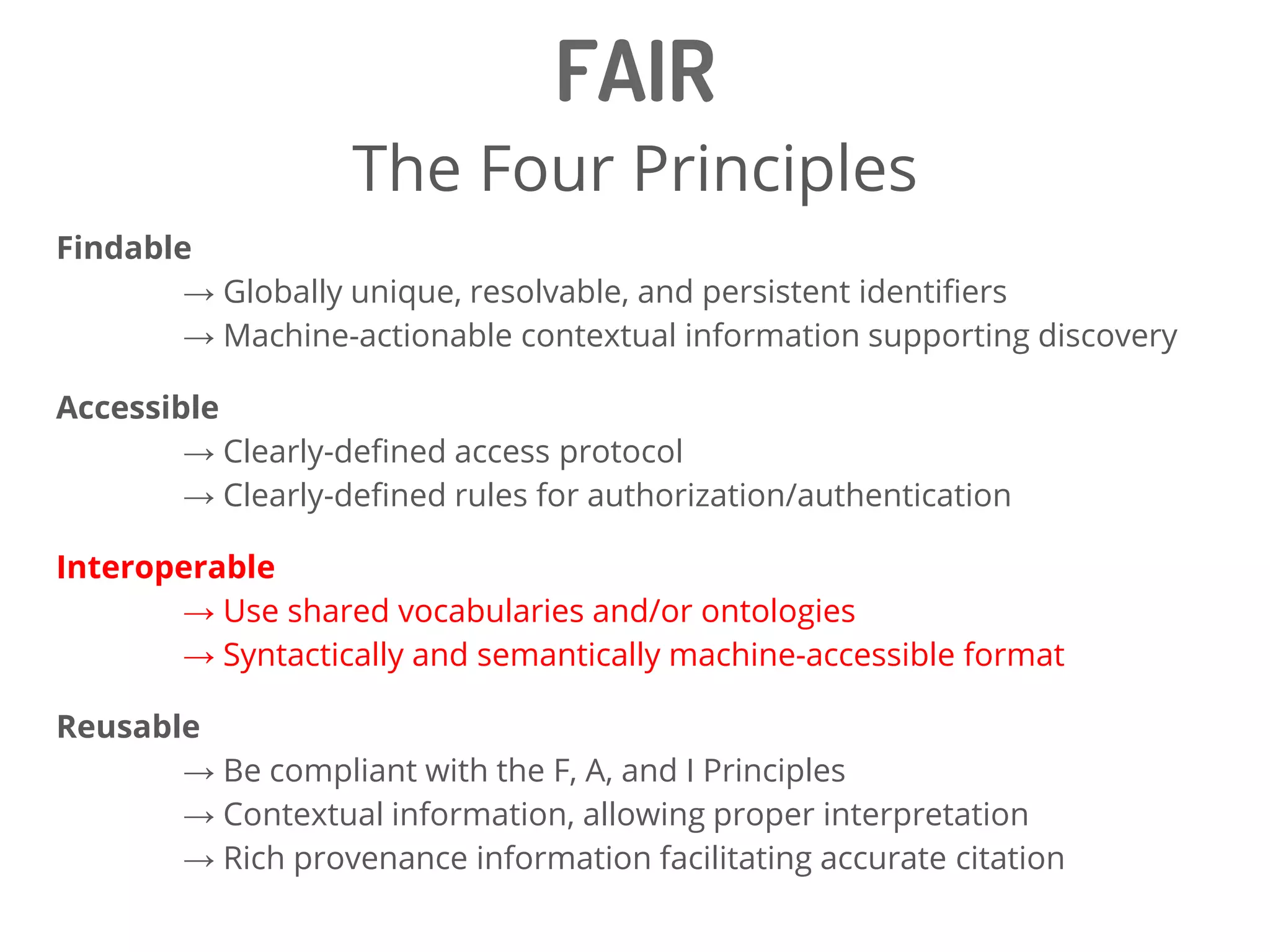 FAIR
The Four Principles

Findable
→ Globally unique, resolvable, and persistent identifiers
→ Machine-actionable contextual information supporting discovery

Accessible
→ Clearly-defined access protocol
→ Clearly-defined rules for authorization/authentication

Interoperable
→ Use shared vocabularies and/or ontologies
→ Syntactically and semantically machine-accessible format

Reusable
→ Be compliant with the F, A, and I Principles
→ Contextual information, allowing proper interpretation
→ Rich provenance information facilitating accurate citation